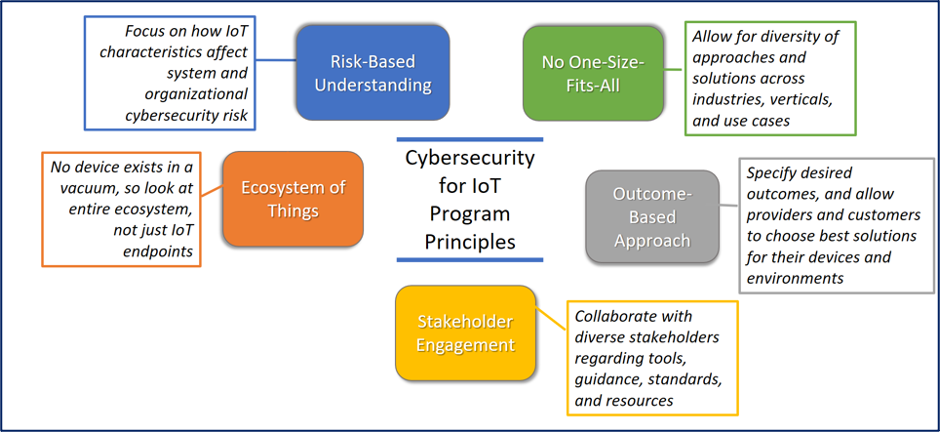 Focus on how IoT characteristics affect system and organizational cybersecurity risk

Risk-Based Understanding

No One-Size-Fits-All

Allow for diversity of approaches and solutions across industries, verticals, and use cases

No device exists in a vacuum, so look at entire ecosystem, not just IoT endpoints

Ecosystem of Things

Cybersecurity for IoT Program Principles

Outcome-Based Approach

Specify desired outcomes, and allow providers and customers to choose best solutions for their devices and environments

Stakeholder Engagement

Collaborate with diverse stakeholders regarding tools, guidance, standards, and resources